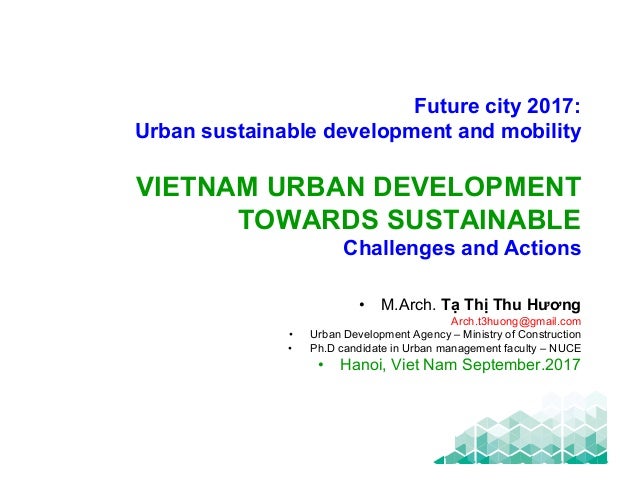 Future city 2017:
Urban sustainable development and mobility

VIETNAM URBAN DEVELOPMENT TOWARDS SUSTAINABLE
Challenges and Actions

• M.Arch. Tạ Thị Thu Hương
Arch.t3huong@gmail.com
• Urban Development Agency – Ministry of Construction
• Ph.D candidate in Urban management faculty – NUCE
• Hanoi, Viet Nam September.2017